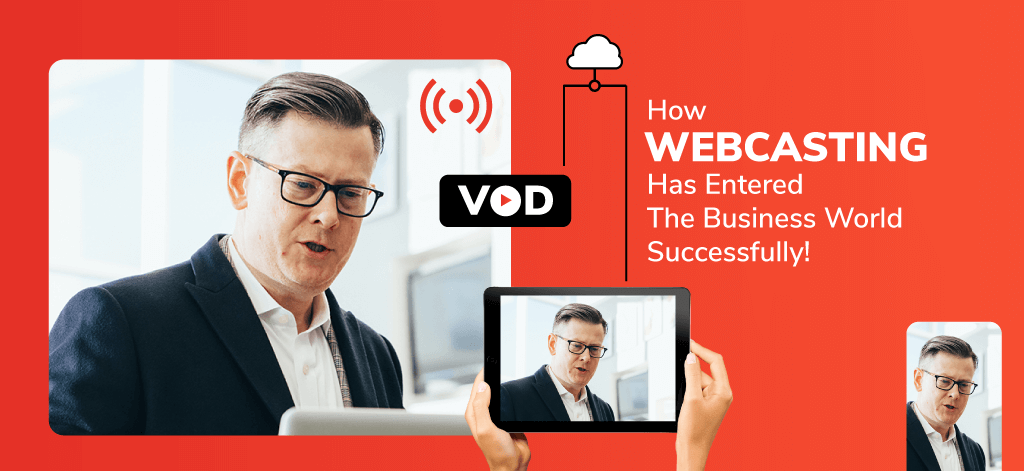 VOD

How
WEBCASTING
Has Entered
The Business World
Successfully!